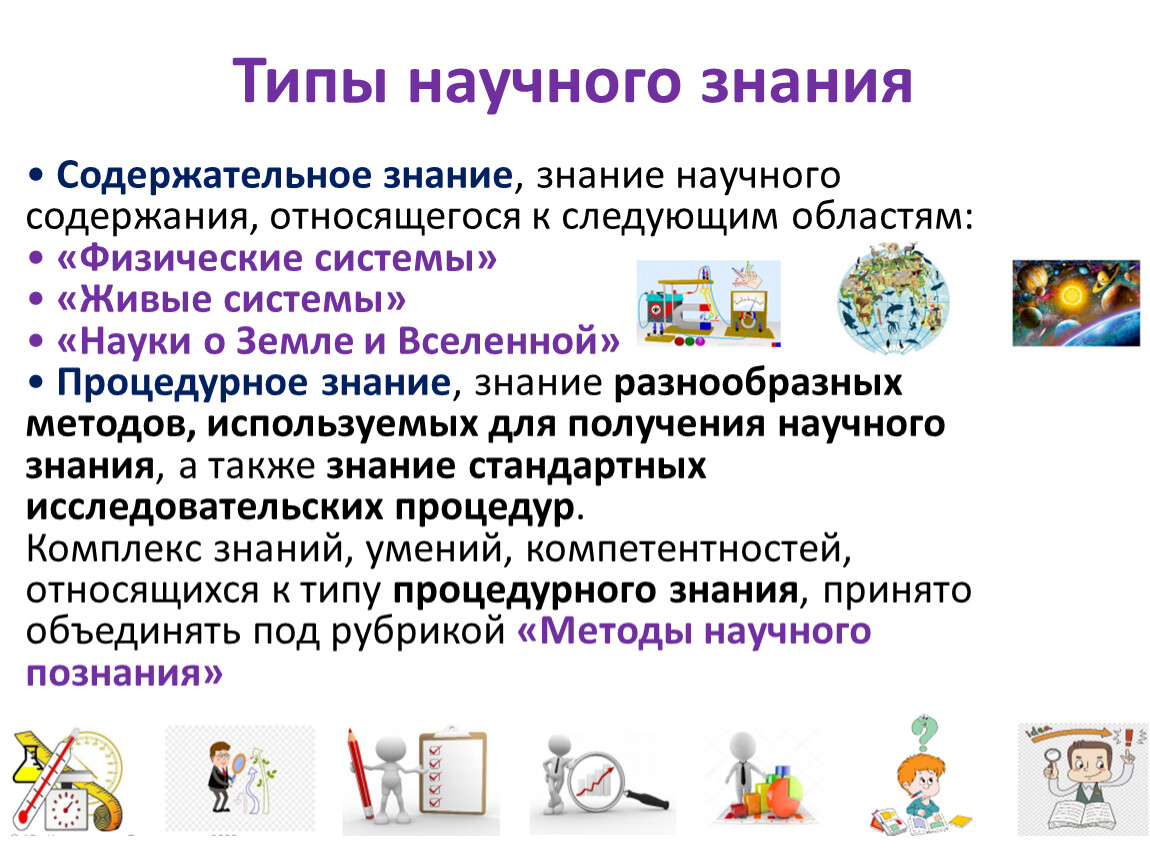 Типы научного знания

• Содержательное знание, знание научного содержания, относящегося к следующим областям:
• «Физические системы»
• «Живые системы»
• «Науки о Земле и Вселенной»
• Процедурное знание, знание разнообразных методов, используемых для получения научного знания, а также знание стандартных исследовательских процедур.
Комплекс знаний, умений, компетентностей, относящихся к типу процедурного знания, принято объединять под рубрикой «Методы научного познания»